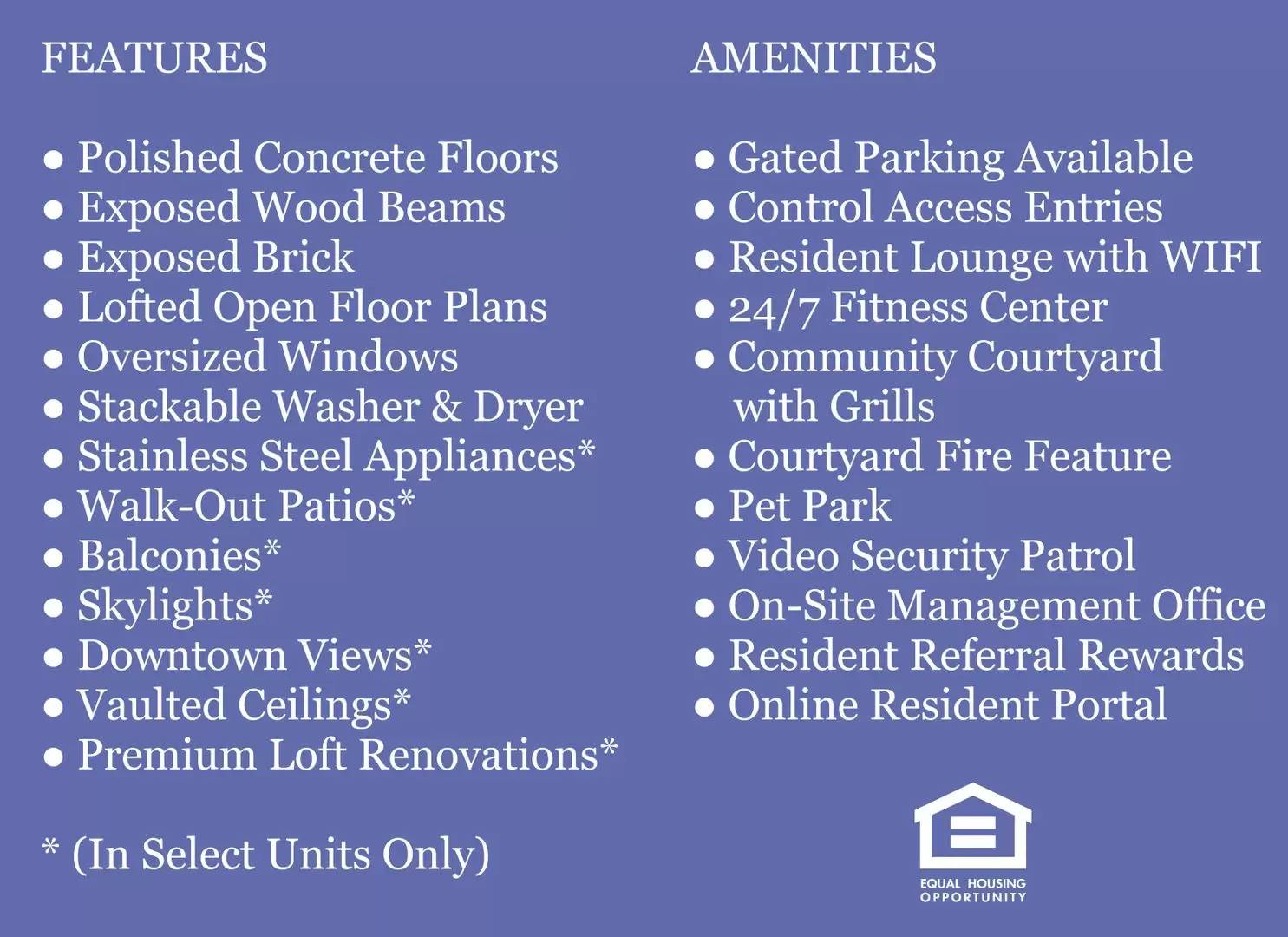 FEATURES

● Polished Concrete Floors
● Exposed Wood Beams
● Exposed Brick
● Lofted Open Floor Plans
● Oversized Windows
● Stackable Washer & Dryer
● Stainless Steel Appliances*
● Walk-Out Patios*
● Balconies*
● Skylights*
● Downtown Views*
● Vaulted Ceilings*
● Premium Loft Renovations*

* (In Select Units Only)

AMENITIES

● Gated Parking Available
● Control Access Entries
● Resident Lounge with WIFI
● 24/7 Fitness Center
● Community Courtyard with Grills
● Courtyard Fire Feature
● Pet Park
● Video Security Patrol
● On-Site Management Office
● Resident Referral Rewards
● Online Resident Portal

EQUAL HOUSING OPPORTUNITY